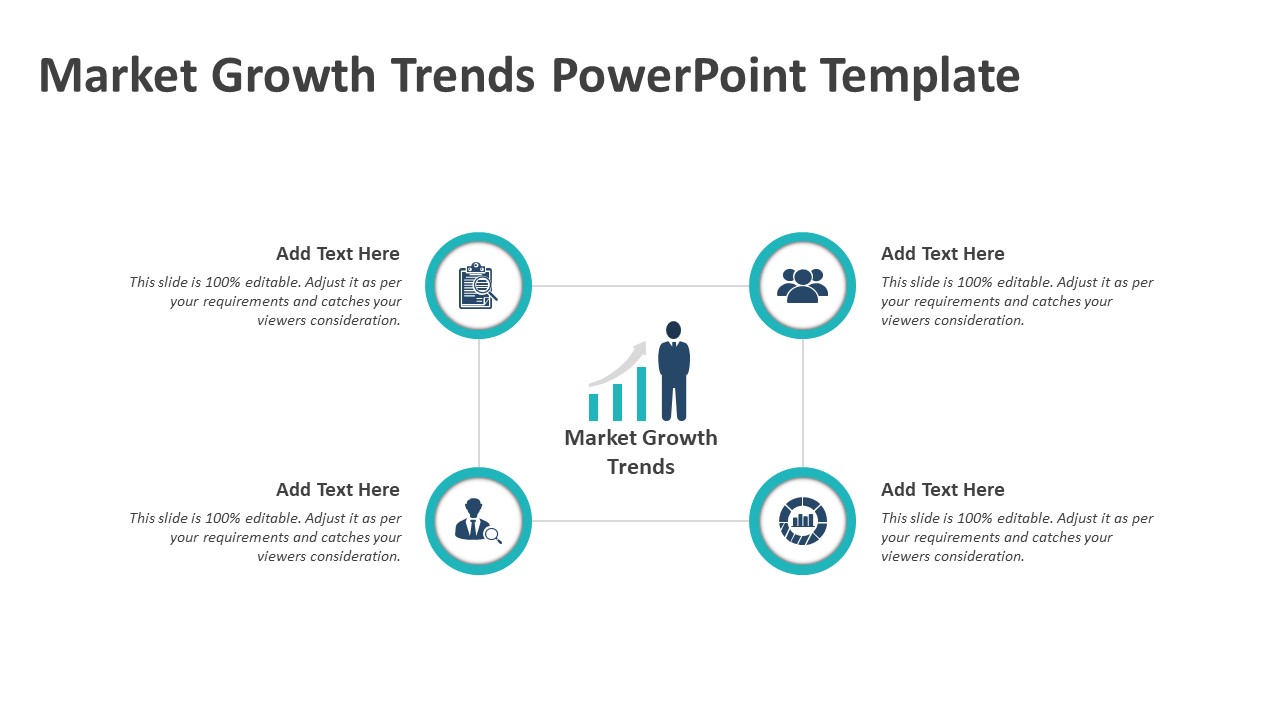 Market Growth Trends PowerPoint Template

Add Text Here
This slide is 100% editable. Adjust it as per your requirements and catches your viewers consideration.

Add Text Here
This slide is 100% editable. Adjust it as per your requirements and catches your viewers consideration.

Market Growth Trends

Add Text Here
This slide is 100% editable. Adjust it as per your requirements and catches your viewers consideration.

Add Text Here
This slide is 100% editable. Adjust it as per your requirements and catches your viewers consideration.